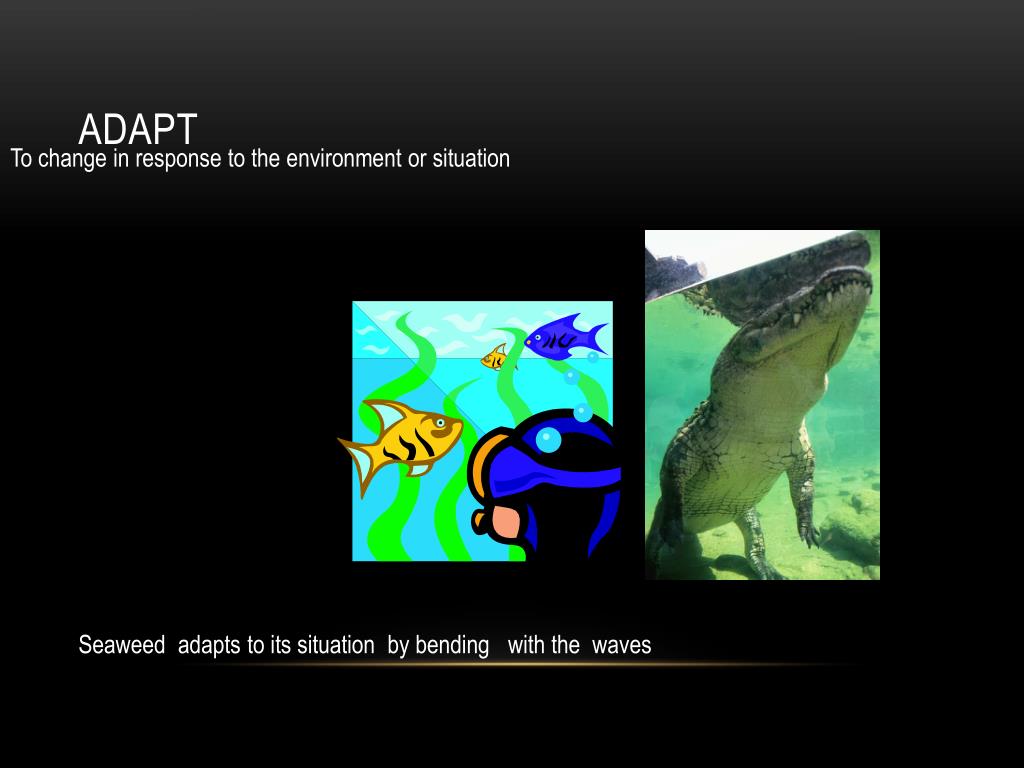 ADAPT

To change in response to the environment or situation

Seaweed adapts to its situation by bending with the waves